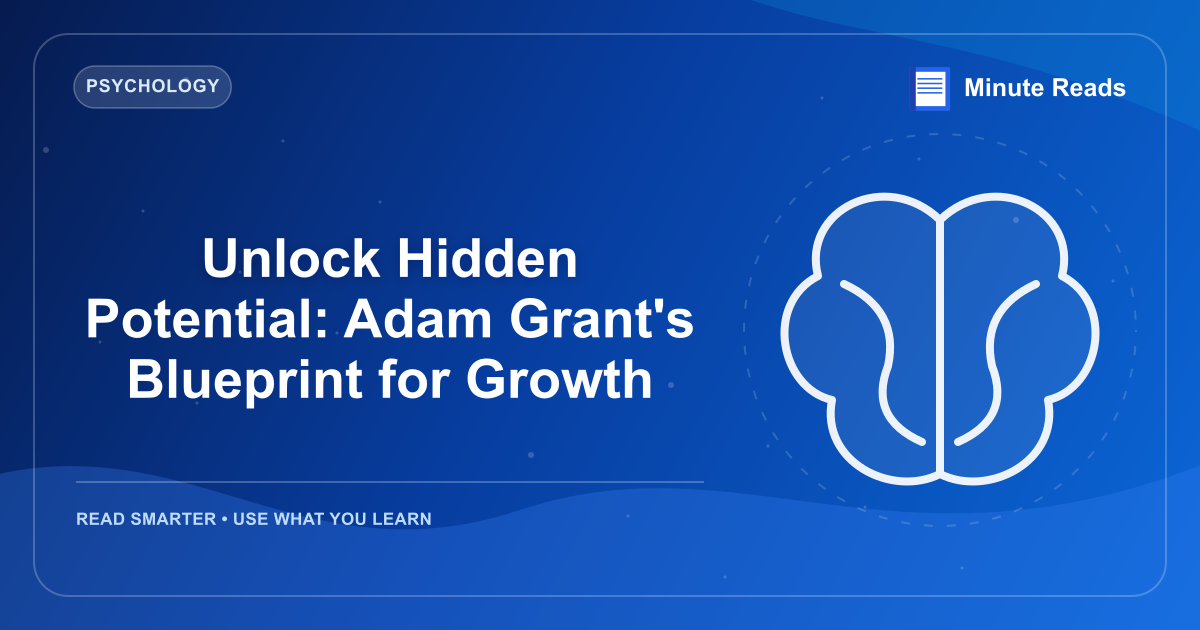 PSYCHOLOGY

Minute Reads

Unlock Hidden Potential: Adam Grant's Blueprint for Growth

READ SMARTER • USE WHAT YOU LEARN